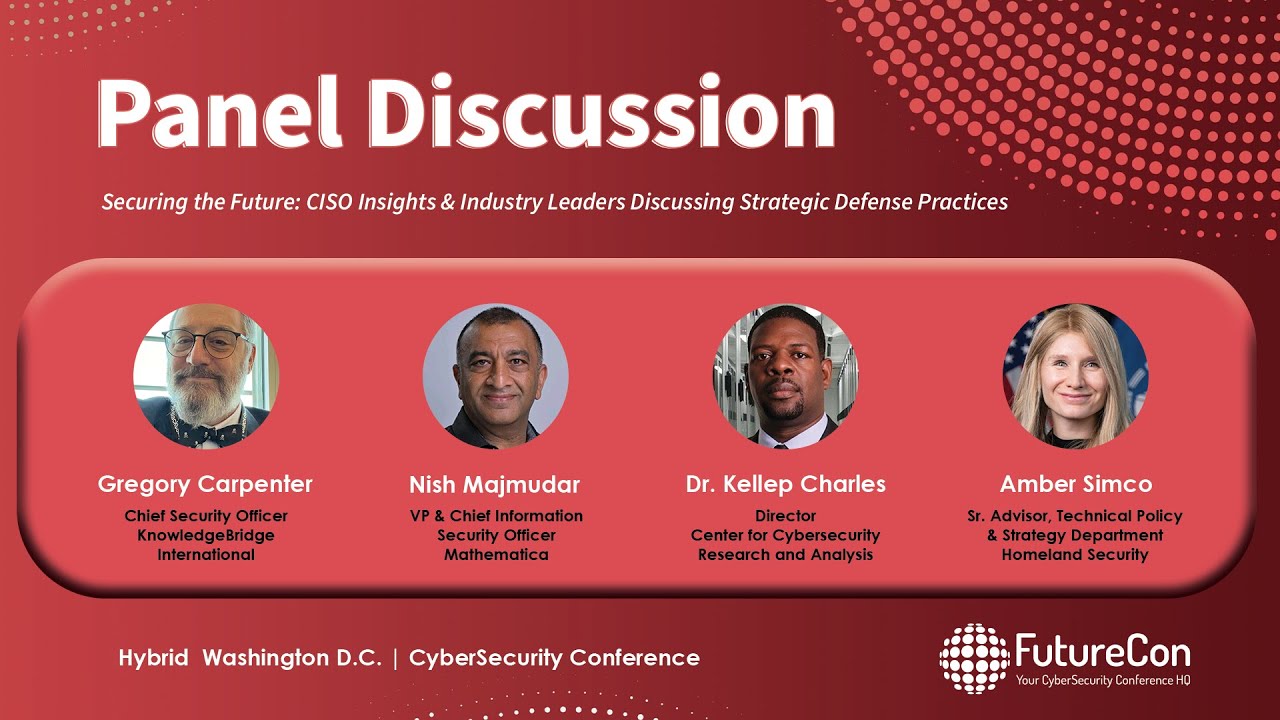 Panel Discussion

Securing the Future: CISO Insights & Industry Leaders Discussing Strategic Defense Practices

Gregory Carpenter
Chief Security Officer
KnowledgeBridge International

Nish Majmudar
VP & Chief Information Security Officer
Mathematica

Dr. Kellep Charles
Director
Center for Cybersecurity Research and Analysis

Amber Simco
Sr. Advisor, Technical Policy & Strategy Department
Homeland Security

Hybrid Washington D.C. | CyberSecurity Conference

FutureCon
Your CyberSecurity Conference HQ